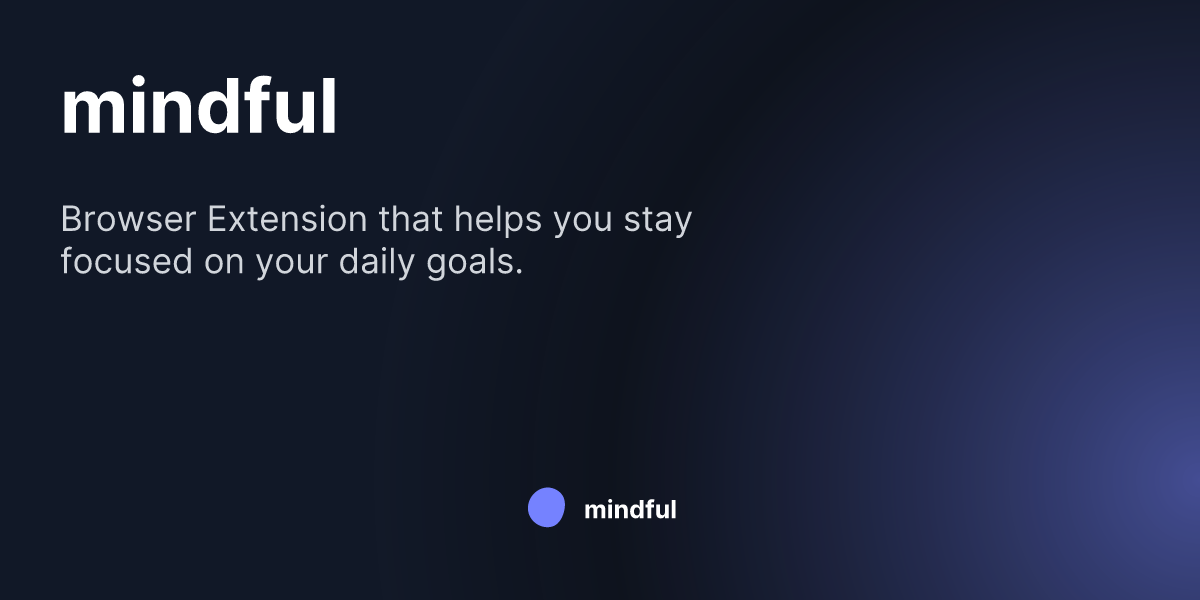 mindful

Browser Extension that helps you stay focused on your daily goals.

mindful